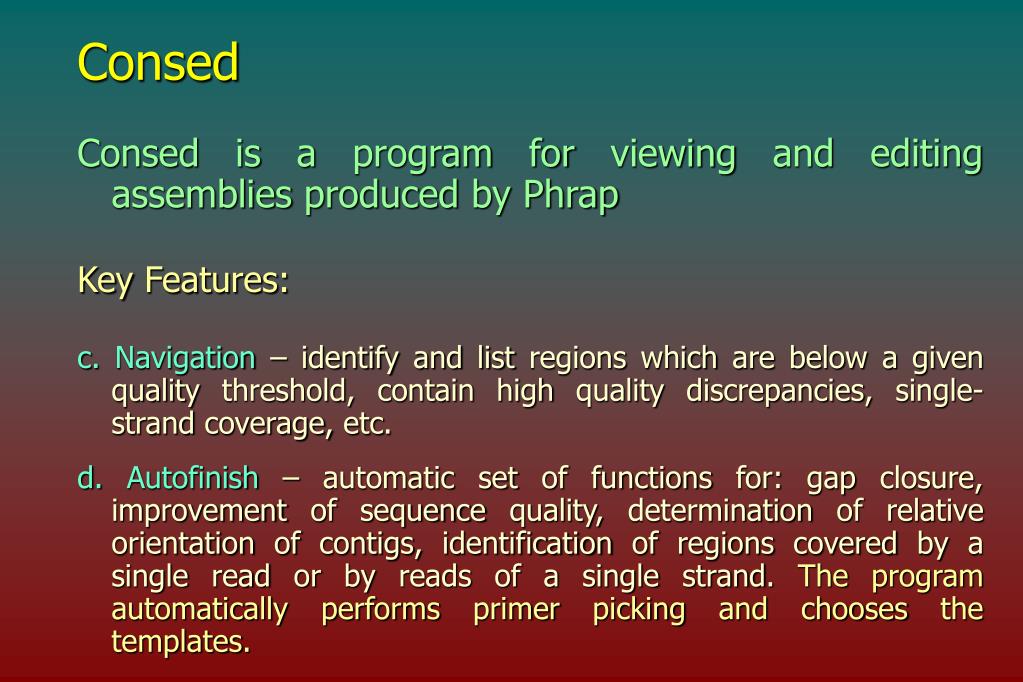 Consed

Consed is a program for viewing and editing assemblies produced by Phrap

Key Features:

c. Navigation – identify and list regions which are below a given quality threshold, contain high quality discrepancies, single-strand coverage, etc.

d. Autofinish – automatic set of functions for: gap closure, improvement of sequence quality, determination of relative orientation of contigs, identification of regions covered by a single read or by reads of a single strand. The program automatically performs primer picking and chooses the templates.